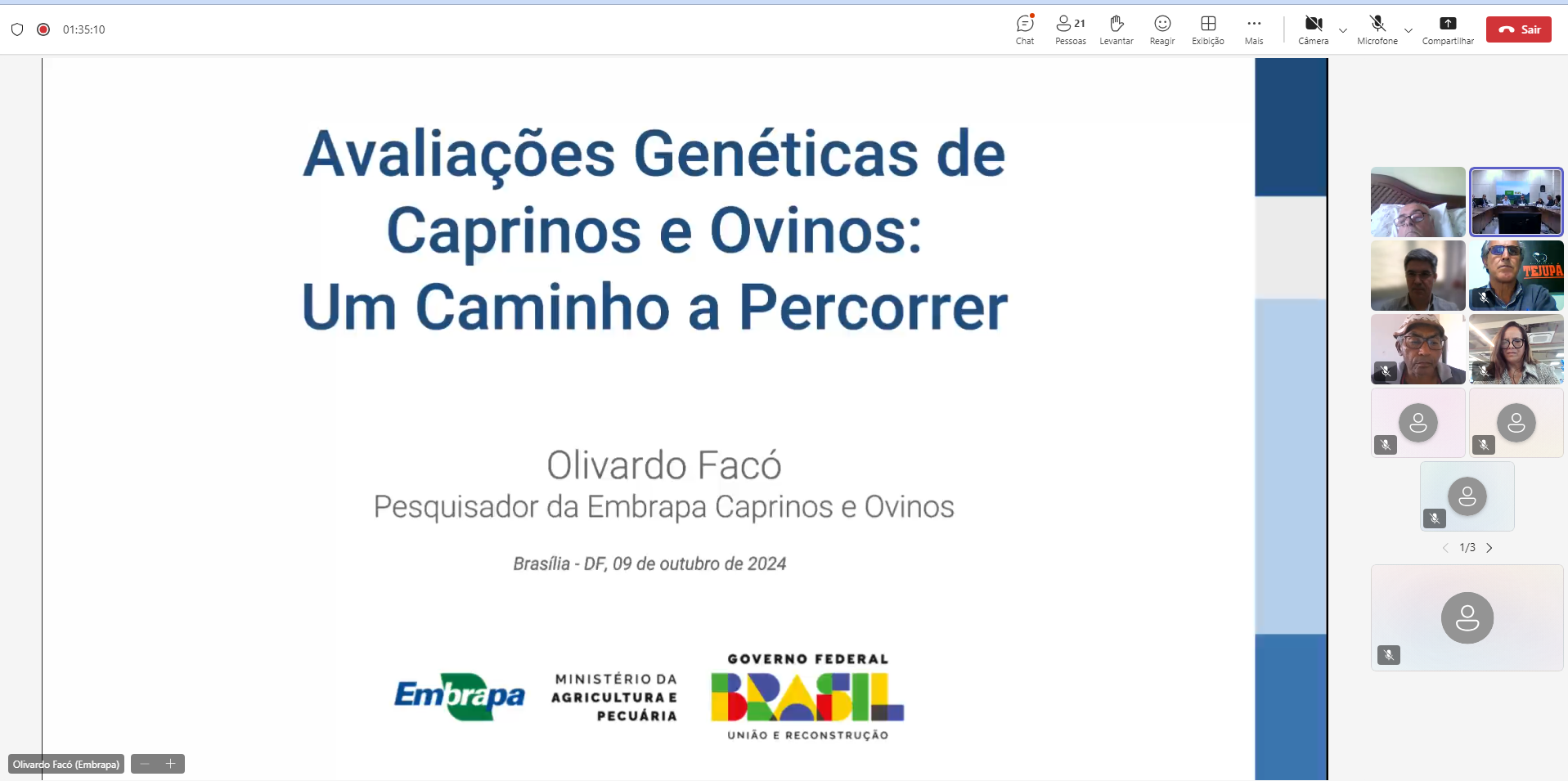 01:35:10

Chat 21 Pessoas Levantar Reagir Exibição Mais Câmera Microfone Compartilhar Sair

Avaliações Genéticas de Caprinos e Ovinos: Um Caminho a Percorrer

Olivardo Facó
Pesquisador da Embrapa Caprinos e Ovinos

Brasília - DF, 09 de outubro de 2024

Embrapa MINISTÉRIO DA AGRICULTURA E PECUÁRIA GOVERNO FEDERAL BRASIL UNIÃO E RECONSTRUÇÃO

TEJUPA

1/3

Olivardo Facó (Embrapa)